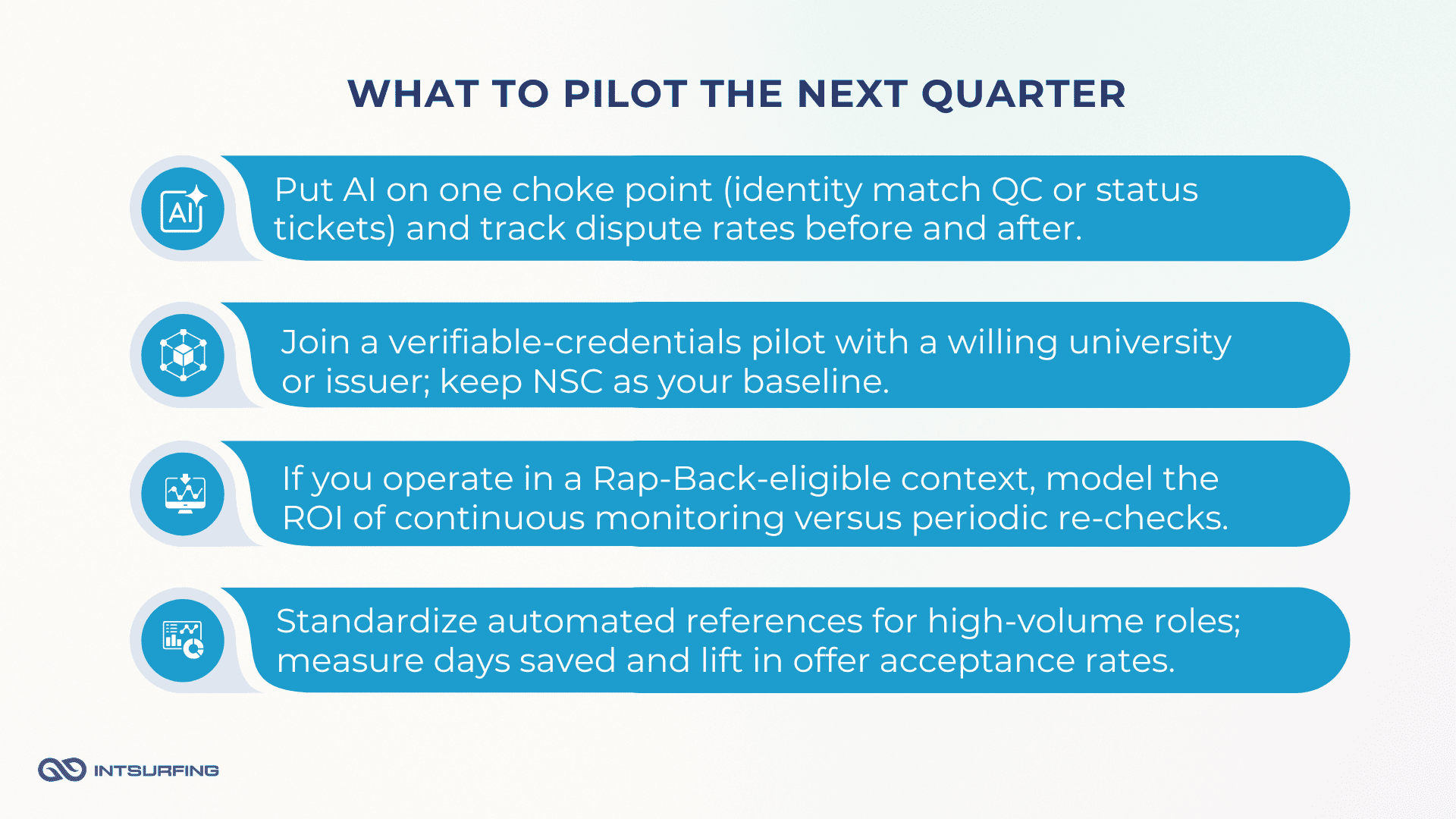 WHAT TO PILOT THE NEXT QUARTER

AI

Put AI on one choke point (identity match QC or status tickets) and track dispute rates before and after.

Join a verifiable-credentials pilot with a willing university or issuer; keep NSC as your baseline.

If you operate in a Rap-Back-eligible context, model the ROI of continuous monitoring versus periodic re-checks.

Standardize automated references for high-volume roles; measure days saved and lift in offer acceptance rates.

INTSURFING